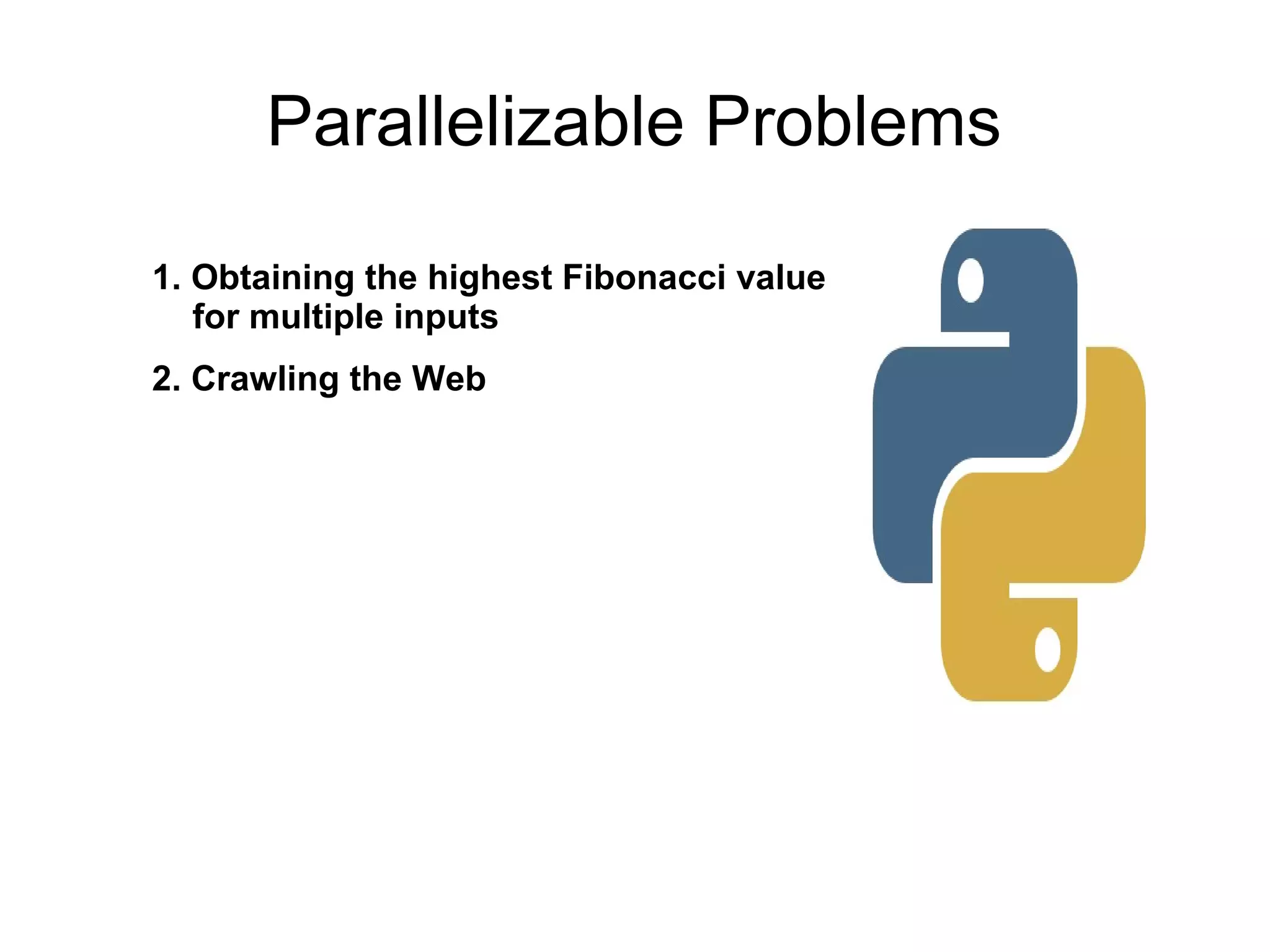 Parallelizable Problems

1. Obtaining the highest Fibonacci value for multiple inputs

2. Crawling the Web